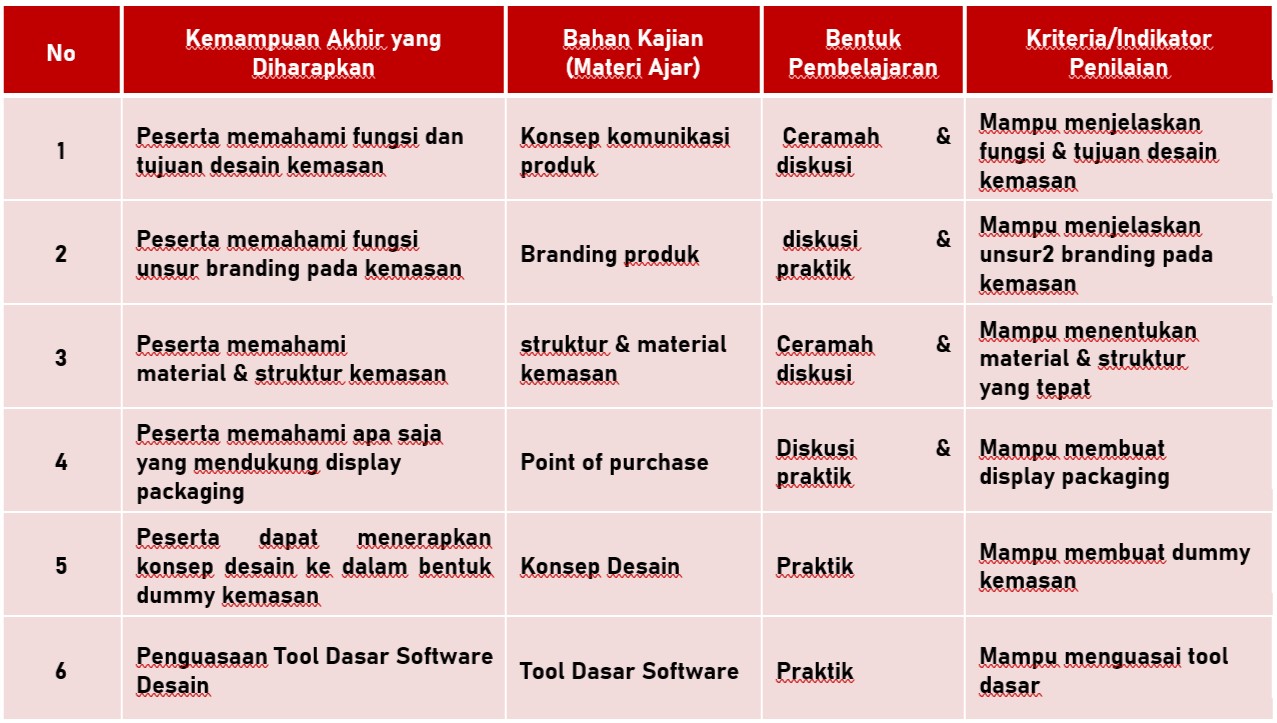 | No | Kemampuan Akhir yang Diharapkan | Bahan Kajian (Materi Ajar) | Bentuk Pembelajaran | Kriteria/Indikator Penilaian |
|---|---|---|---|---|
| 1 | Peserta memahami fungsi dan tujuan desain kemasan | Konsep komunikasi produk | Ceramah & diskusi | Mampu menjelaskan fungsi & tujuan desain kemasan |
| 2 | Peserta memahami fungsi unsur branding pada kemasan | Branding produk | diskusi & praktik | Mampu menjelaskan unsur2 branding pada kemasan |
| 3 | Peserta memahami material & struktur kemasan | struktur & material kemasan | Ceramah & diskusi | Mampu menentukan material & struktur yang tepat |
| 4 | Peserta memahami apa saja yang mendukung display packaging | Point of purchase | Diskusi & praktik | Mampu membuat display packaging |
| 5 | Peserta dapat menerapkan konsep desain ke dalam bentuk dummy kemasan | Konsep Desain | Praktik | Mampu membuat dummy kemasan |
| 6 | Penguasaan Tool Dasar Software Desain | Tool Dasar Software | Praktik | Mampu menguasai tool dasar |